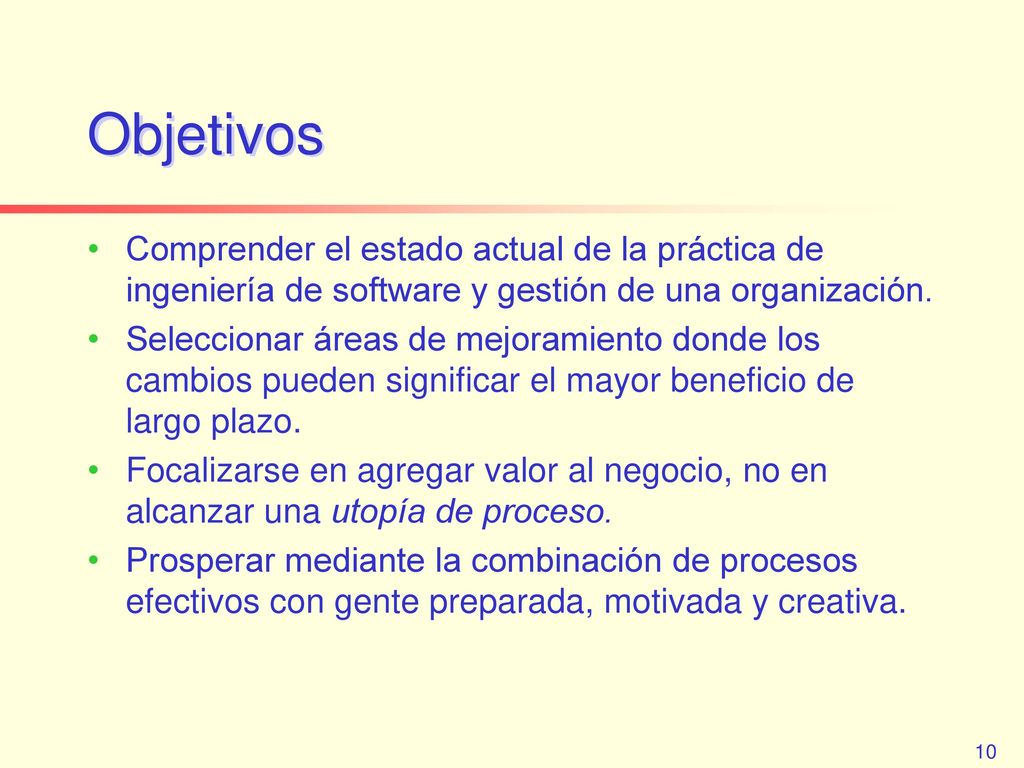 Objetivos

• Comprender el estado actual de la práctica de ingeniería de software y gestión de una organización.
• Seleccionar áreas de mejoramiento donde los cambios pueden significar el mayor beneficio de largo plazo.
• Focalizarse en agregar valor al negocio, no en alcanzar una utopía de proceso.
• Prosperar mediante la combinación de procesos efectivos con gente preparada, motivada y creativa.

10